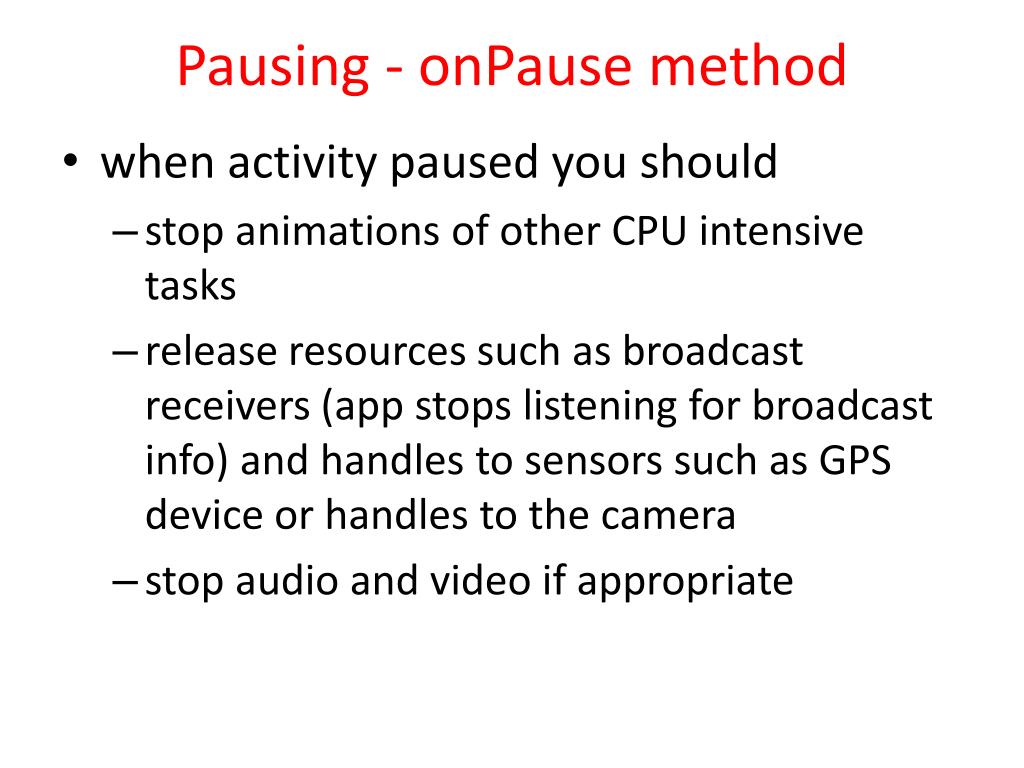 Pausing - onPause method

• when activity paused you should
– stop animations of other CPU intensive tasks
– release resources such as broadcast receivers (app stops listening for broadcast info) and handles to sensors such as GPS device or handles to the camera
– stop audio and video if appropriate